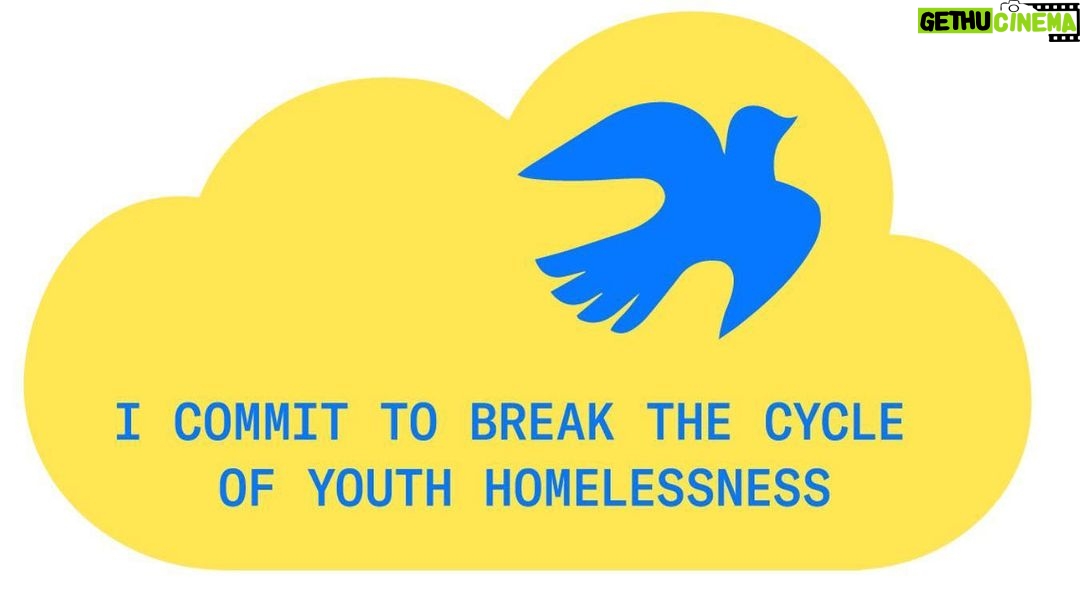 GETHU CINEMA

I COMMIT TO BREAK THE CYCLE OF YOUTH HOMELESSNESS